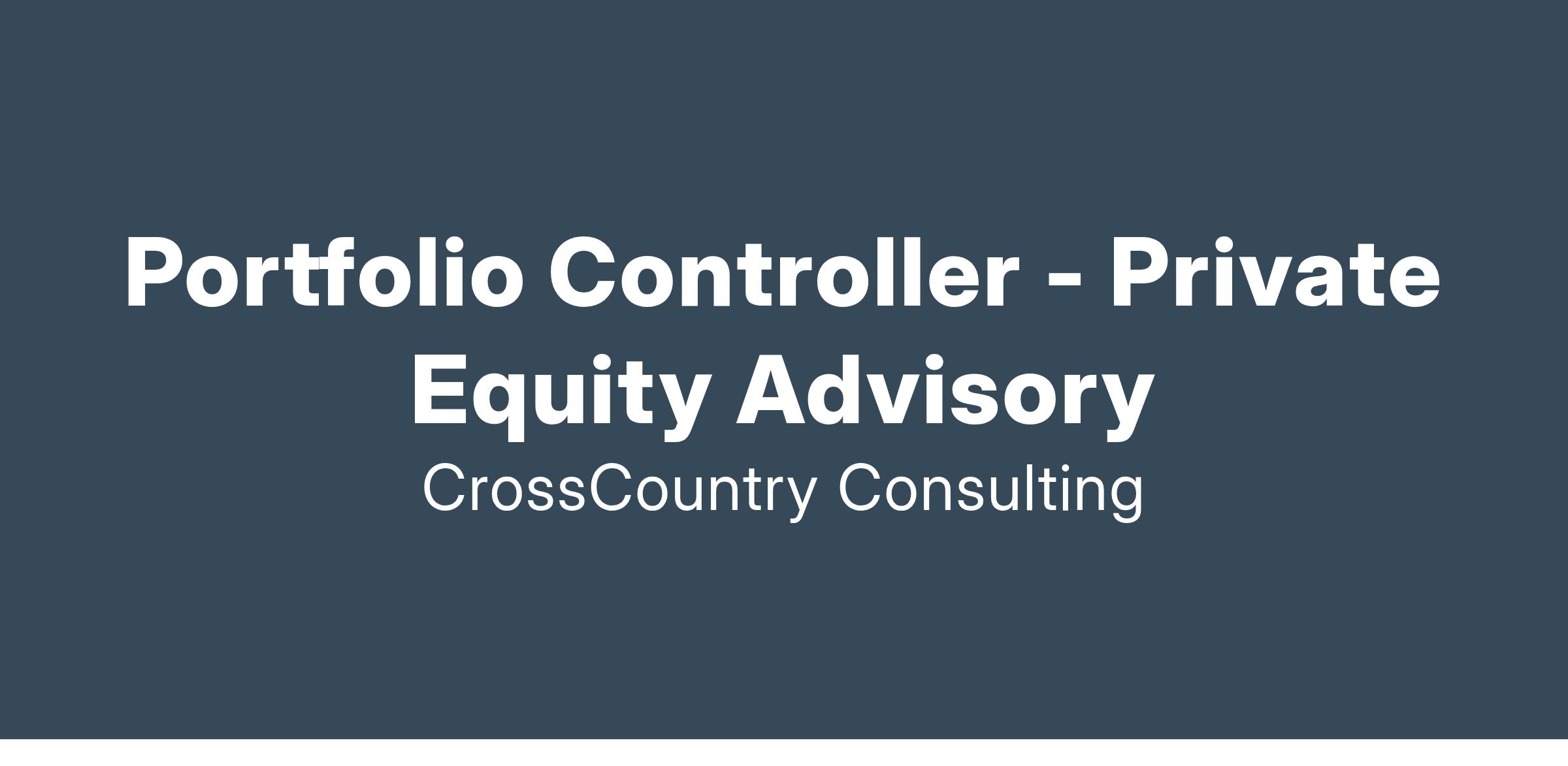 Portfolio Controller - Private Equity Advisory

CrossCountry Consulting